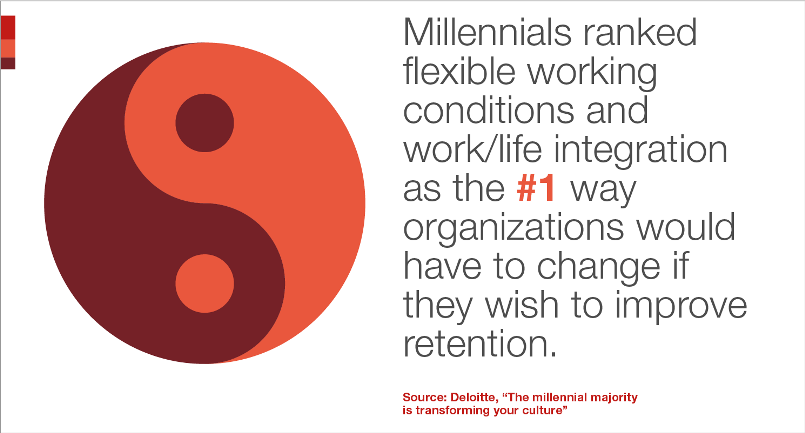 Millennials ranked flexible working conditions and work/life integration as the #1 way organizations would have to change if they wish to improve retention.

Source: Deloitte, "The millennial majority is transforming your culture"